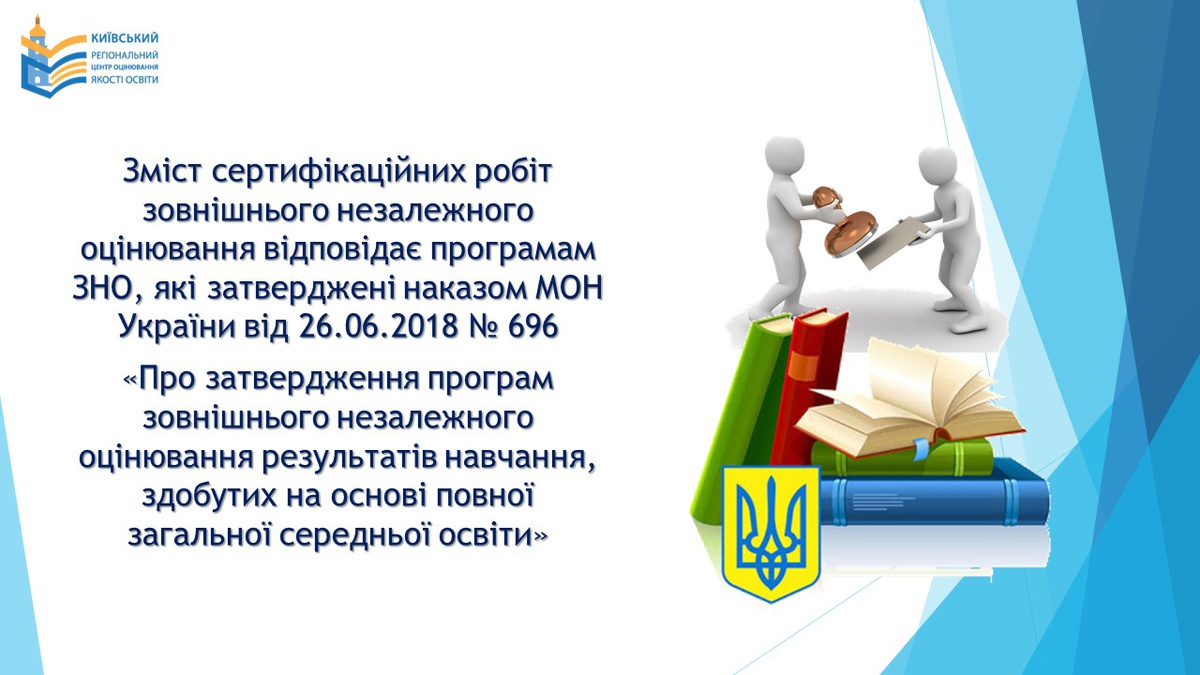 КИЇВСЬКИЙ
РЕГІОНАЛЬНИЙ ЦЕНТР ОЦІНЮВАННЯ ЯКОСТІ ОСВІТИ

Зміст сертифікаційних робіт зовнішнього незалежного оцінювання відповідає програмам ЗНО, які затверджені наказом МОН України від 26.06.2018 № 696

«Про затвердження програм зовнішнього незалежного оцінювання результатів навчання, здобутих на основі повної загальної середньої освіти»